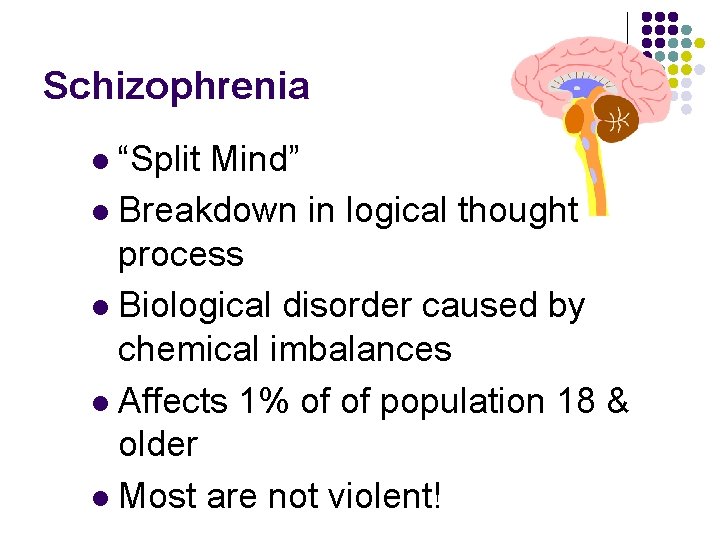 Schizophrenia

- “Split Mind”
- Breakdown in logical thought process
- Biological disorder caused by chemical imbalances
- Affects 1% of of population 18 & older
- Most are not violent!